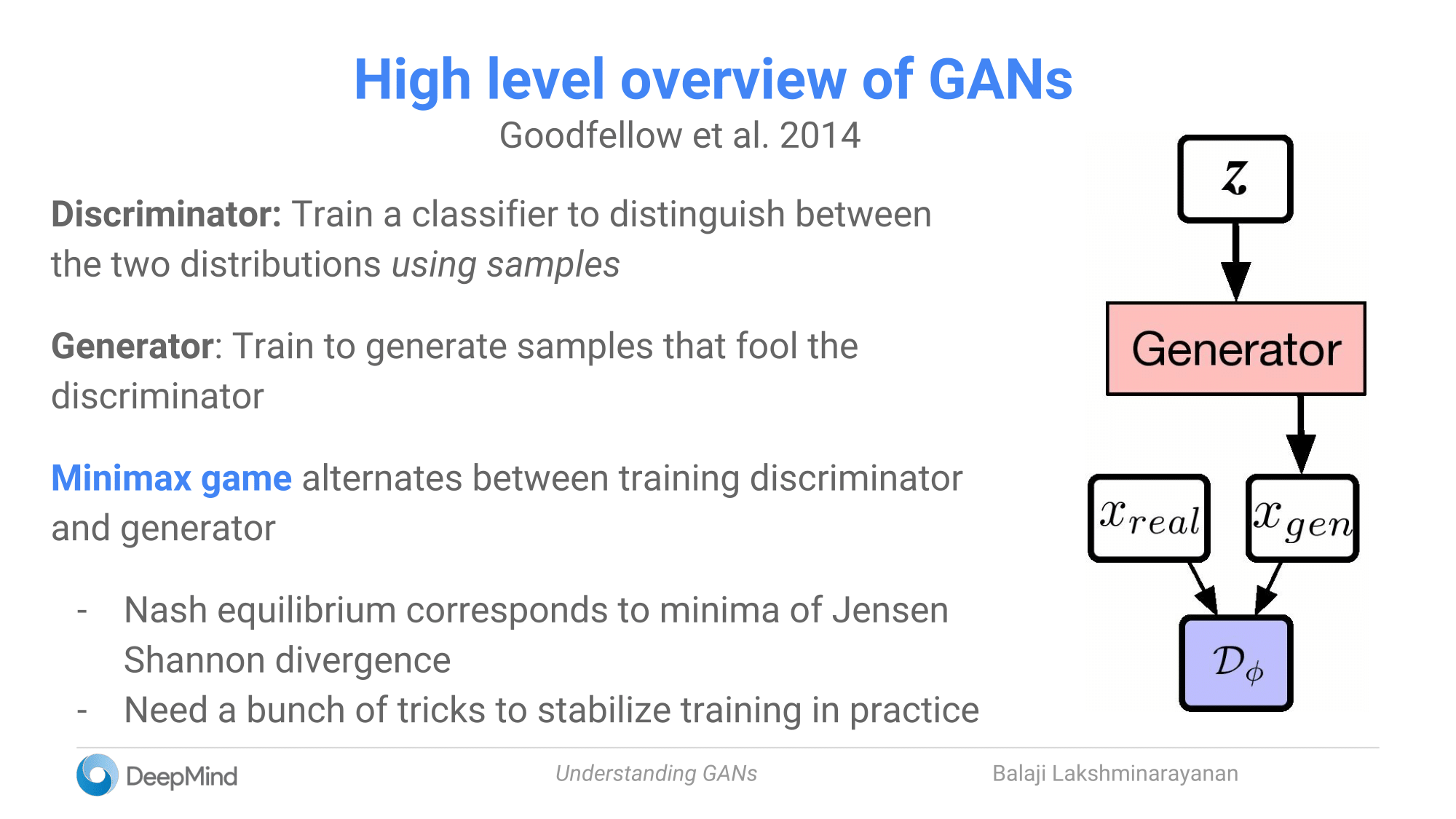 High level overview of GANs
Goodfellow et al. 2014

Discriminator: Train a classifier to distinguish between the two distributions using samples

Generator: Train to generate samples that fool the discriminator

Minimax game alternates between training discriminator and generator

- Nash equilibrium corresponds to minima of Jensen Shannon divergence
- Need a bunch of tricks to stabilize training in practice

$z$

Generator

$x_{real}$

$x_{gen}$

$\mathcal{D}_\phi$

DeepMind

Understanding GANs

Balaji Lakshminarayanan